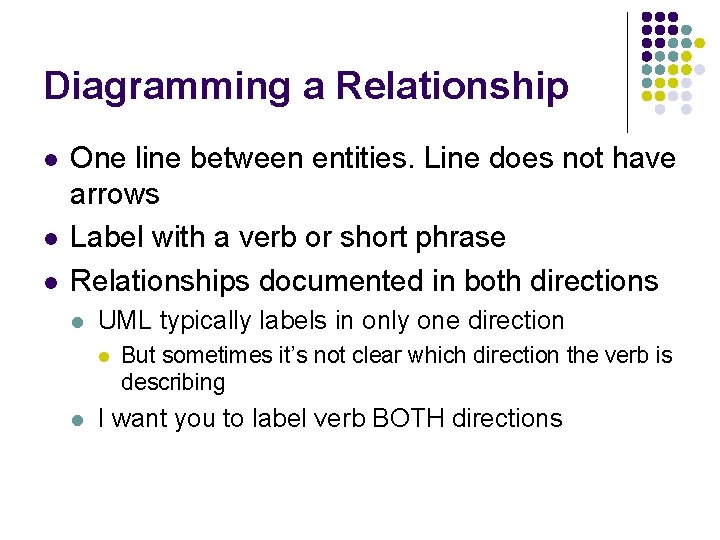 Diagramming a Relationship

- One line between entities. Line does not have arrows
- Label with a verb or short phrase
- Relationships documented in both directions
  - UML typically labels in only one direction
    - But sometimes it's not clear which direction the verb is describing
  - I want you to label verb BOTH directions